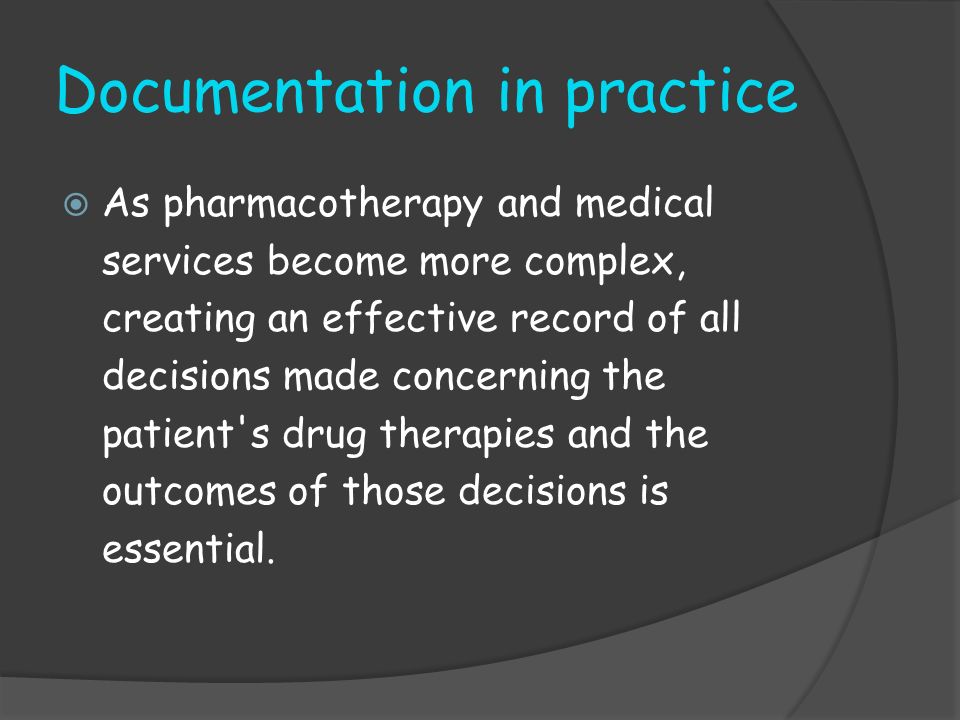 Documentation in practice

As pharmacotherapy and medical services become more complex, creating an effective record of all decisions made concerning the patient's drug therapies and the outcomes of those decisions is essential.